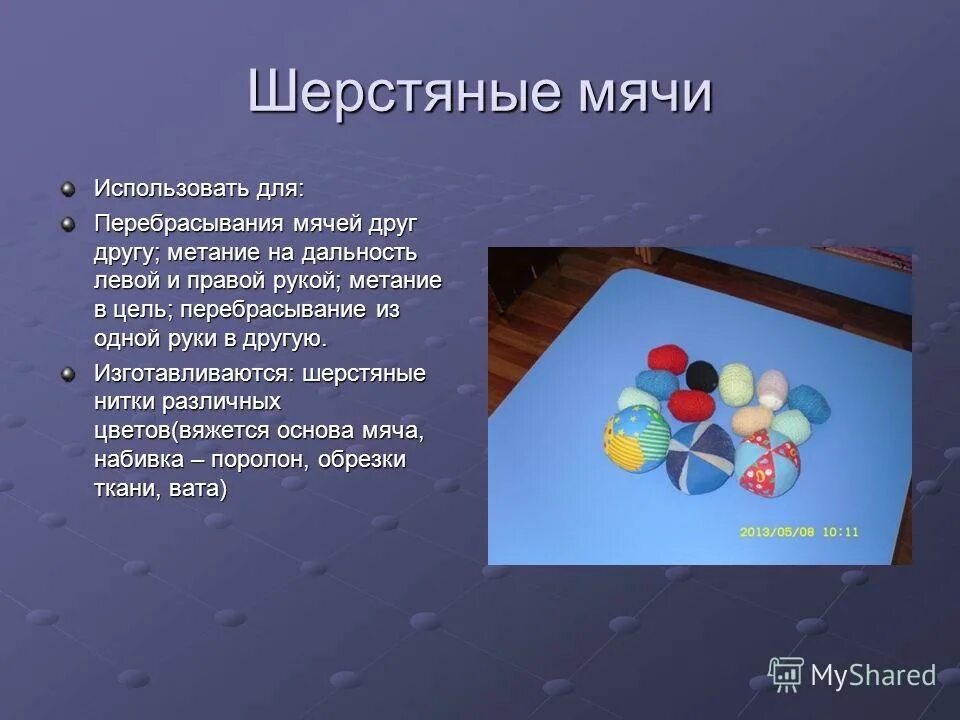 Шерстяные мячи

Использовать для:

Перебрасывания мячей друг другу; метание на дальность левой и правой рукой; метание в цель; перебрасывание из одной руки в другую.

Изготавливаются: шерстяные нитки различных цветов(вяжется основа мяча, набивка – поролон, обрезки ткани, вата)

2013/05/08 10:11

MyShared